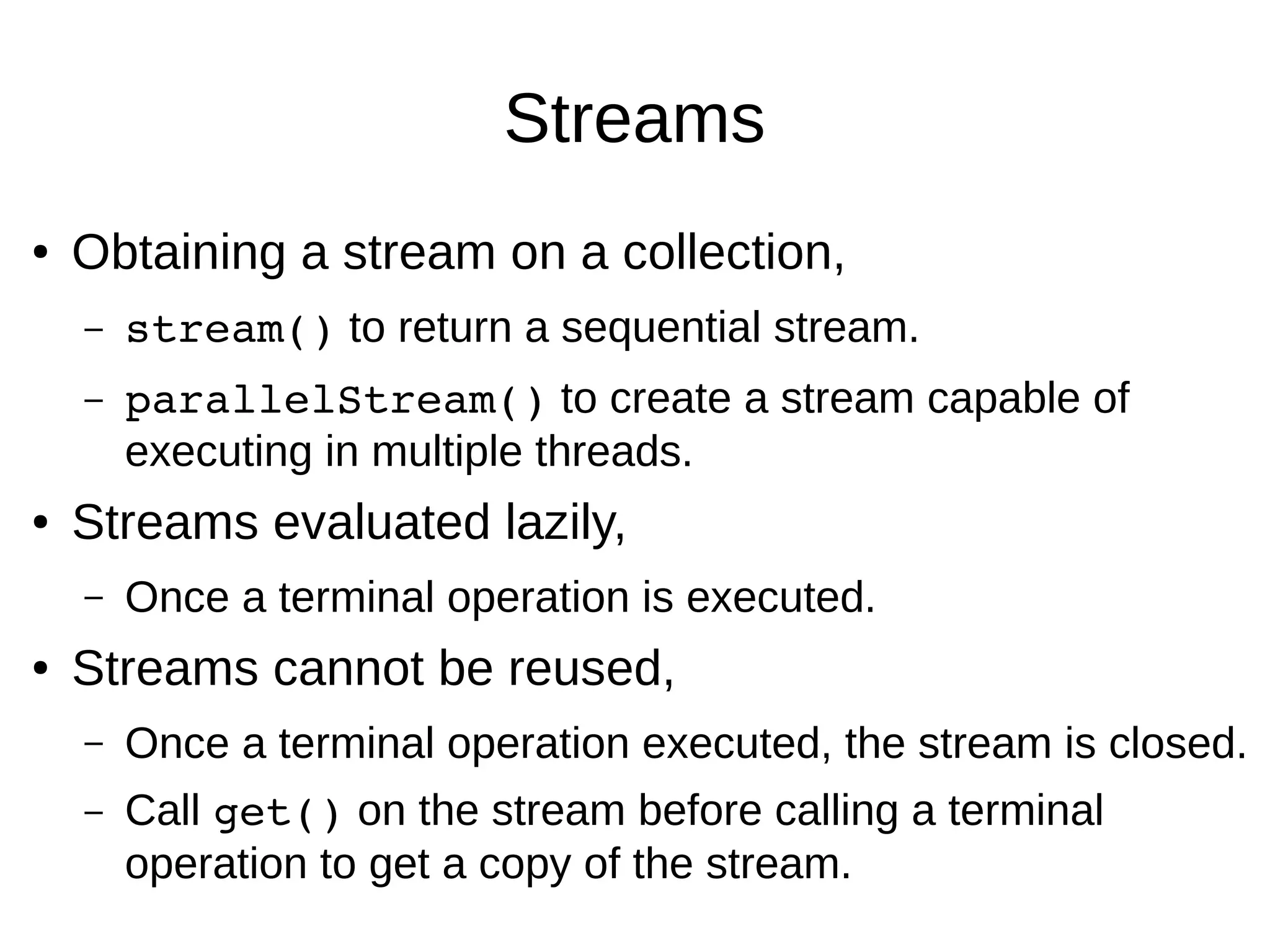 Streams

• Obtaining a stream on a collection,

– stream() to return a sequential stream.

– parallelStream() to create a stream capable of executing in multiple threads.

• Streams evaluated lazily,

– Once a terminal operation is executed.

• Streams cannot be reused,

– Once a terminal operation executed, the stream is closed.

– Call get() on the stream before calling a terminal operation to get a copy of the stream.